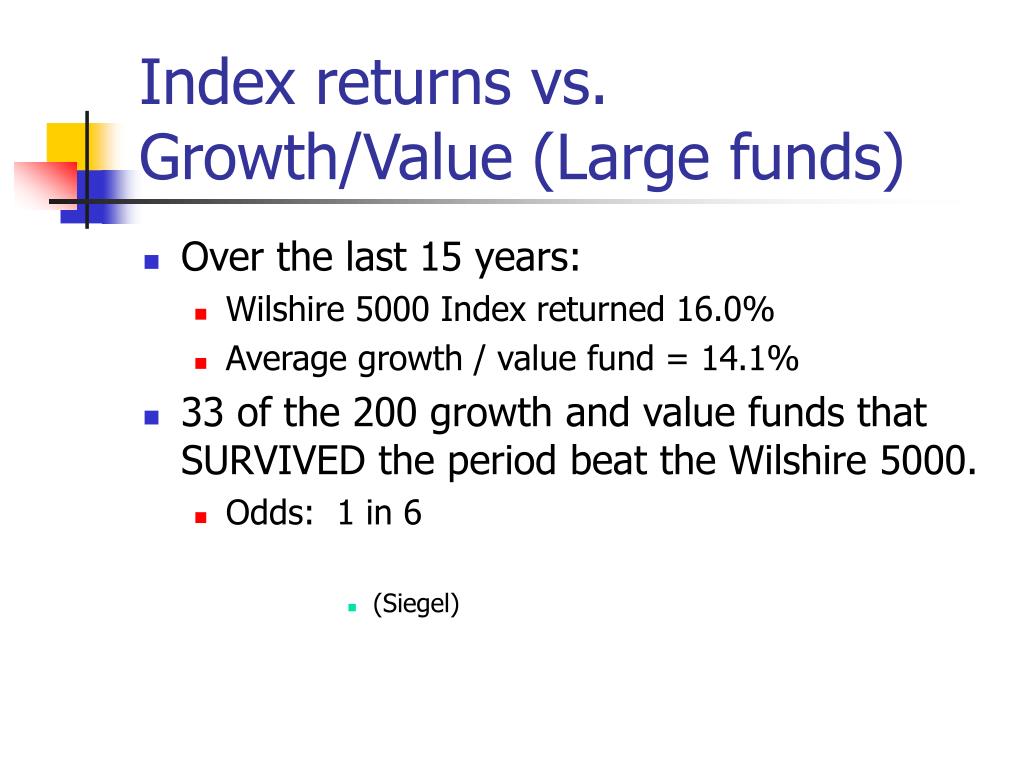 Index returns vs. Growth/Value (Large funds)

- Over the last 15 years:
  - Wilshire 5000 Index returned 16.0%
  - Average growth / value fund = 14.1%
- 33 of the 200 growth and value funds that SURVIVED the period beat the Wilshire 5000.
  - Odds: 1 in 6
    - (Siegel)